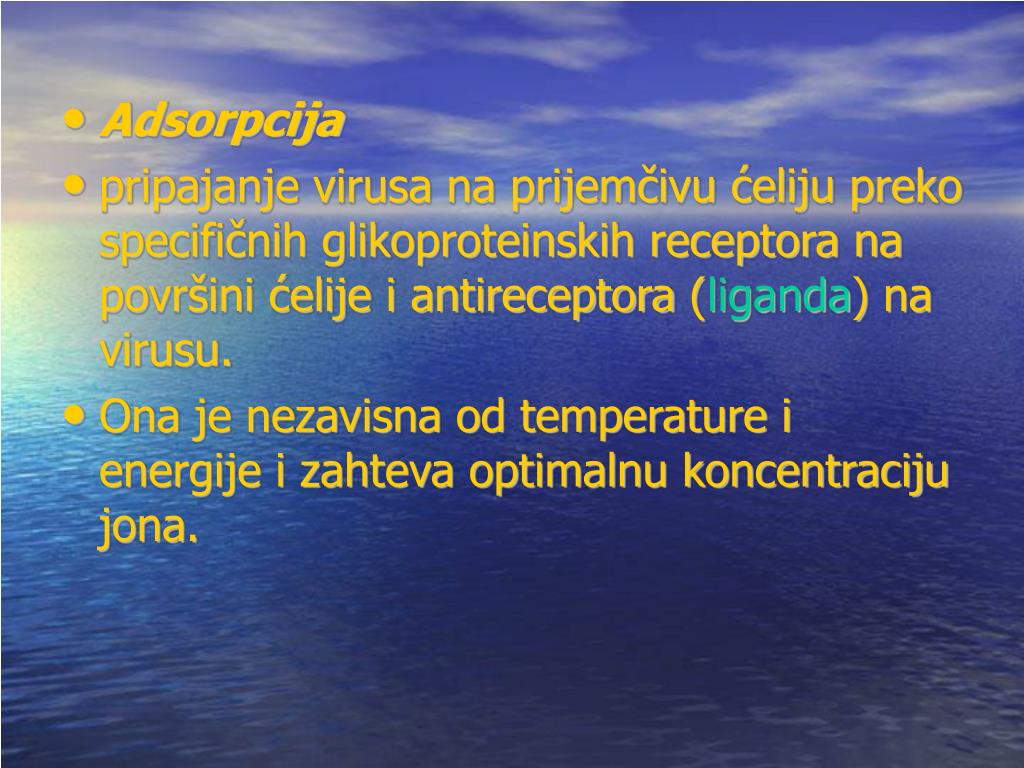 • Adsorpcija
• pripajanje virusa na prijemčivu ćeliju preko specifičnih glikoproteinskih receptora na površini ćelije i antireceptora (liganda) na virusu.
• Ona je nezavisna od temperature i energije i zahteva optimalnu koncentraciju jona.